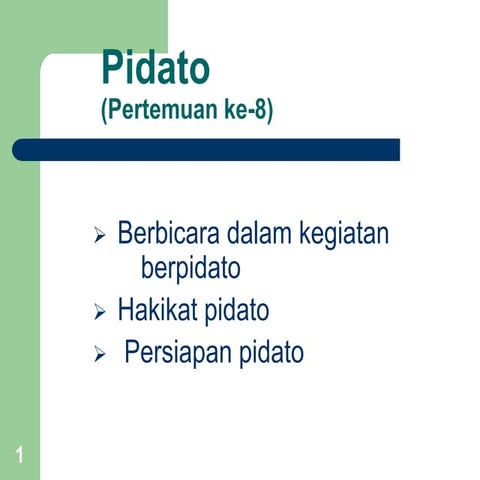 Pidato
(Pertemuan ke-8)

➢ Berbicara dalam kegiatan berpidato
➢ Hakikat pidato
➢ Persiapan pidato

1